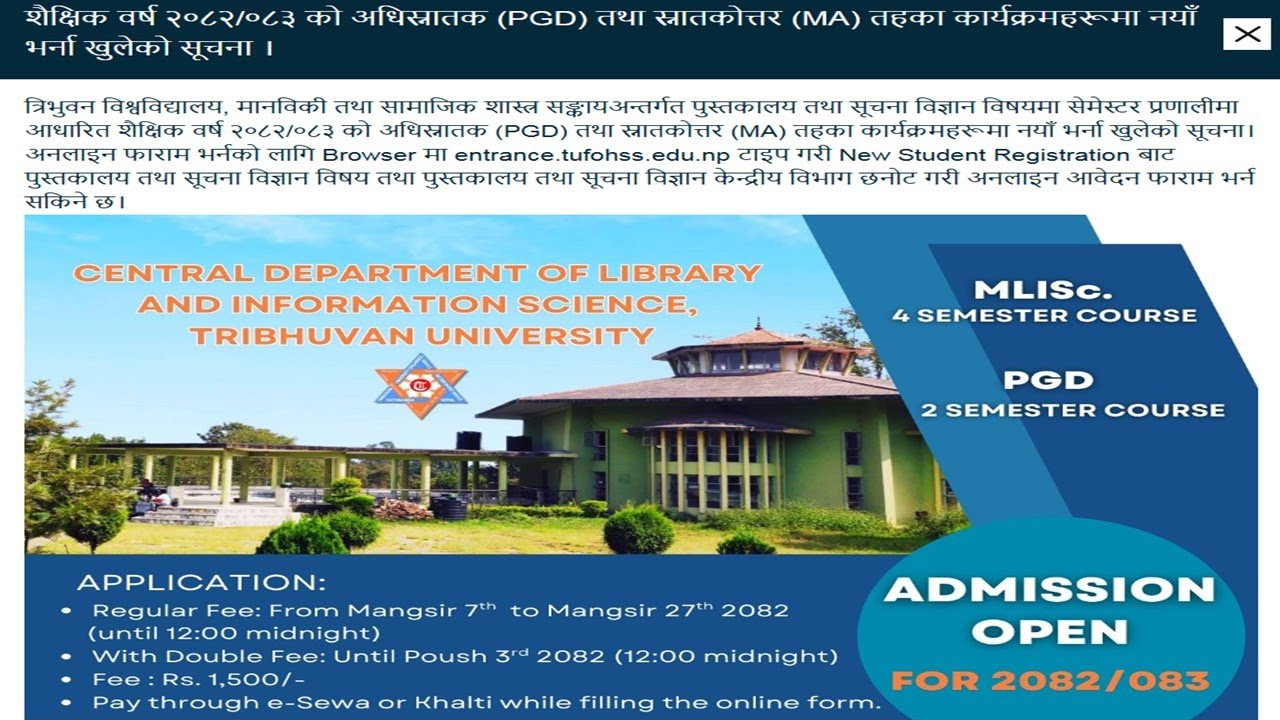 शैक्षिक वर्ष २०८२/०८३ को अधिस्नातक (PGD) तथा स्नातकोत्तर (MA) तहका कार्यक्रमहरूमा नयाँ भर्ना खुलेको सूचना ।

त्रिभुवन विश्वविद्यालय, मानविकी तथा सामाजिक शास्त्र सङ्कायअन्तर्गत पुस्तकालय तथा सूचना विज्ञान विषयमा सेमेस्टर प्रणालीमा आधारित शैक्षिक वर्ष २०८२/०८३ को अधिस्नातक (PGD) तथा स्नातकोत्तर (MA) तहका कार्यक्रमहरूमा नयाँ भर्ना खुलेको सूचना। अनलाइन फाराम भर्नको लागि Browser मा entrance.tufohss.edu.np टाइप गरी New Student Registration बाट पुस्तकालय तथा सूचना विज्ञान विषय तथा पुस्तकालय तथा सूचना विज्ञान केन्द्रीय विभाग छनोट गरी अनलाइन आवेदन फाराम भर्न सकिने छ।

CENTRAL DEPARTMENT OF LIBRARY AND INFORMATION SCIENCE, TRIBHUVAN UNIVERSITY

MLISc.
4 SEMESTER COURSE

PGD
2 SEMESTER COURSE

APPLICATION:
• Regular Fee: From Mangsir 7$^{th}$ to Mangsir 27$^{th}$ 2082 (until 12:00 midnight)
• With Double Fee: Until Poush 3$^{rd}$ 2082 (12:00 midnight)
• Fee : Rs. 1,500/-
• Pay through e-Sewa or Khalti while filling the online form.

ADMISSION OPEN
FOR 2082/083